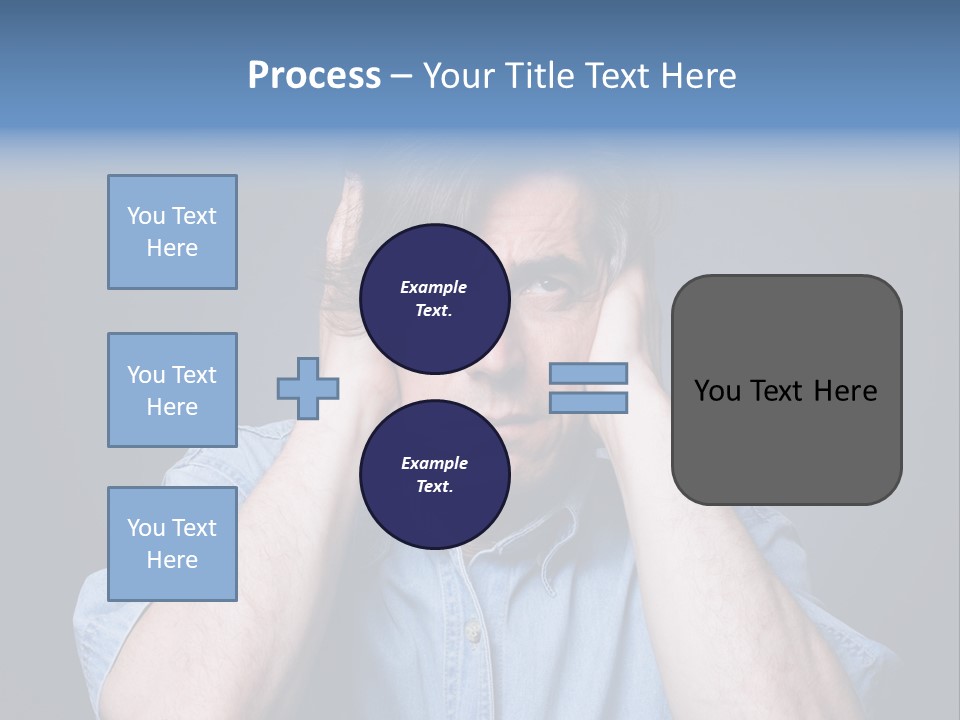 Process – Your Title Text Here

You Text Here

You Text Here

You Text Here

Example Text.

Example Text.

You Text Here